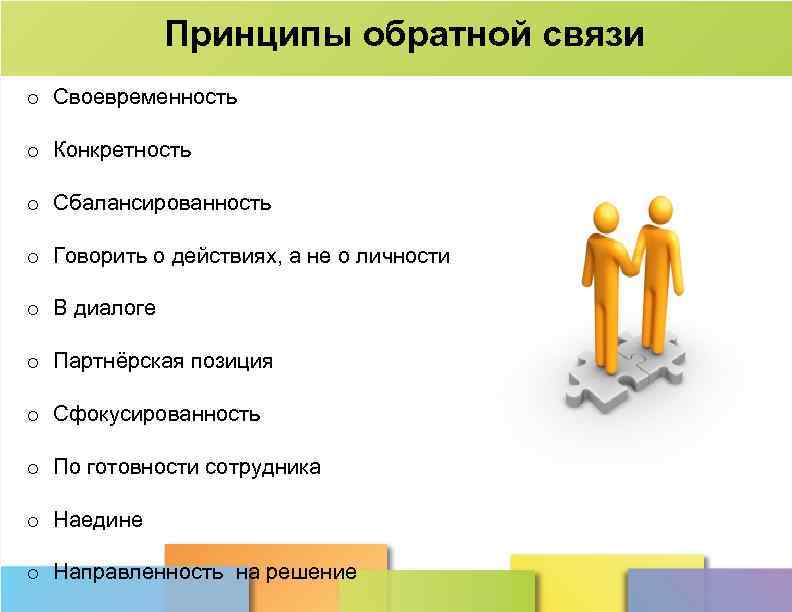 Принципы обратной связи

o Своевременность

o Конкретность

o Сбалансированность

o Говорить о действиях, а не о личности

o В диалоге

o Партнёрская позиция

o Сфокусированность

o По готовности сотрудника

o Наедине

o Направленность на решение